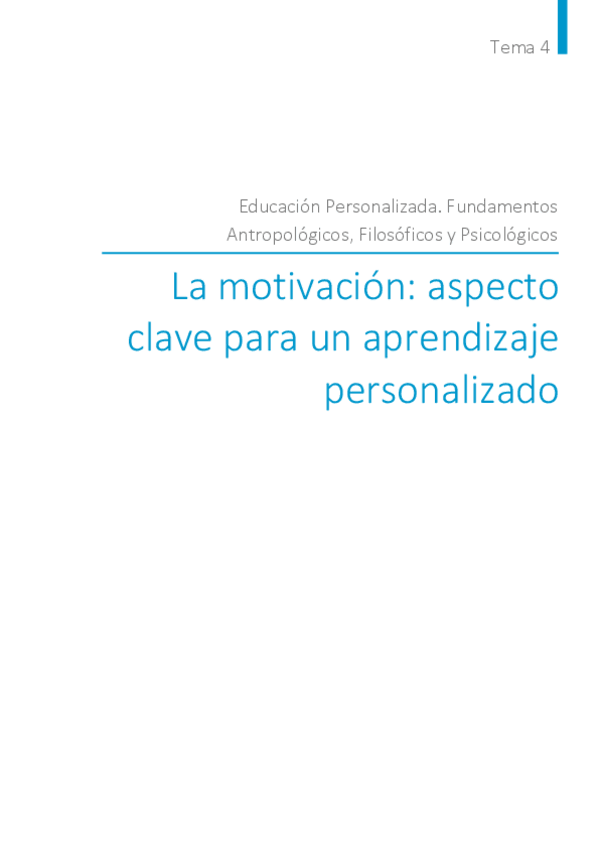 Tema 4

Educación Personalizada. Fundamentos Antropológicos, Filosóficos y Psicológicos

La motivación: aspecto clave para un aprendizaje personalizado